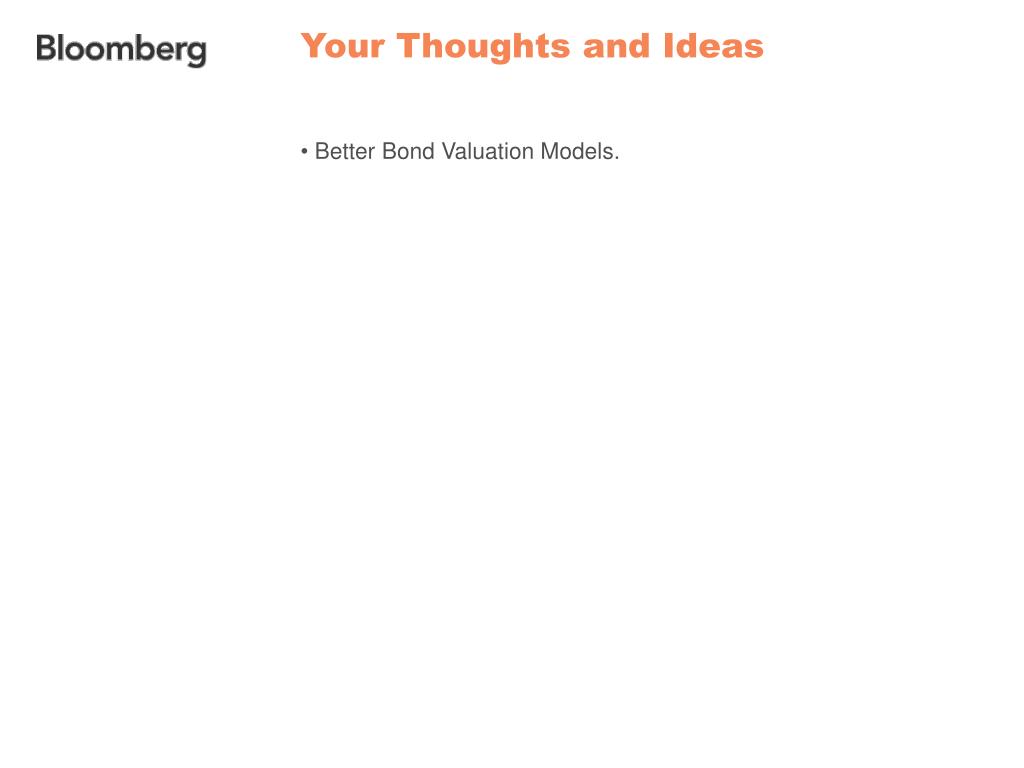 Bloomberg

Your Thoughts and Ideas

• Better Bond Valuation Models.